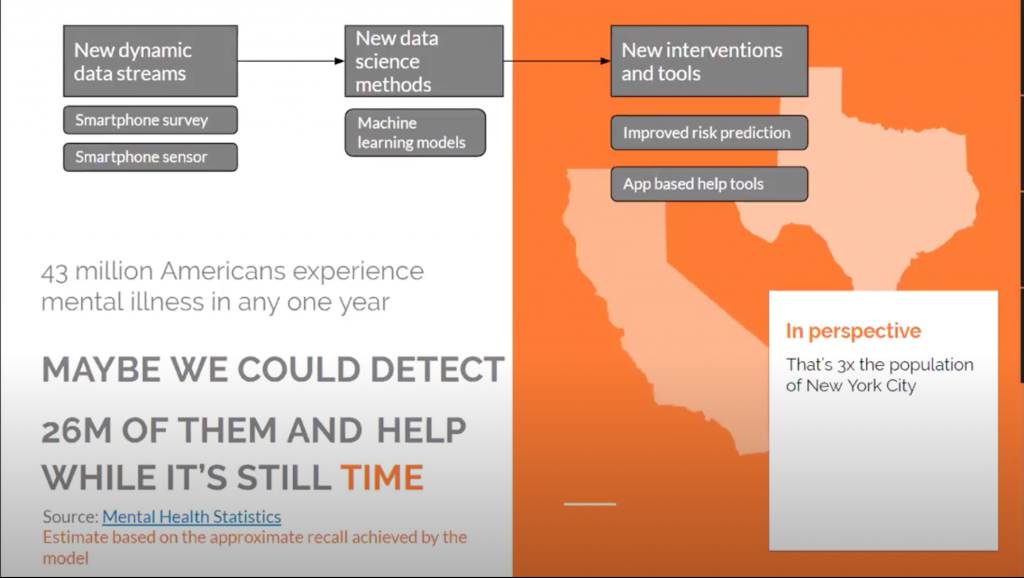 New dynamic data streams

Smartphone survey

Smartphone sensor

New data science methods

Machine learning models

New interventions and tools

Improved risk prediction

App based help tools

43 million Americans experience mental illness in any one year

MAYBE WE COULD DETECT

26M OF THEM AND HELP WHILE IT'S STILL TIME

Source: Mental Health Statistics
Estimate based on the approximate recall achieved by the model

In perspective

That's 3x the population of New York City